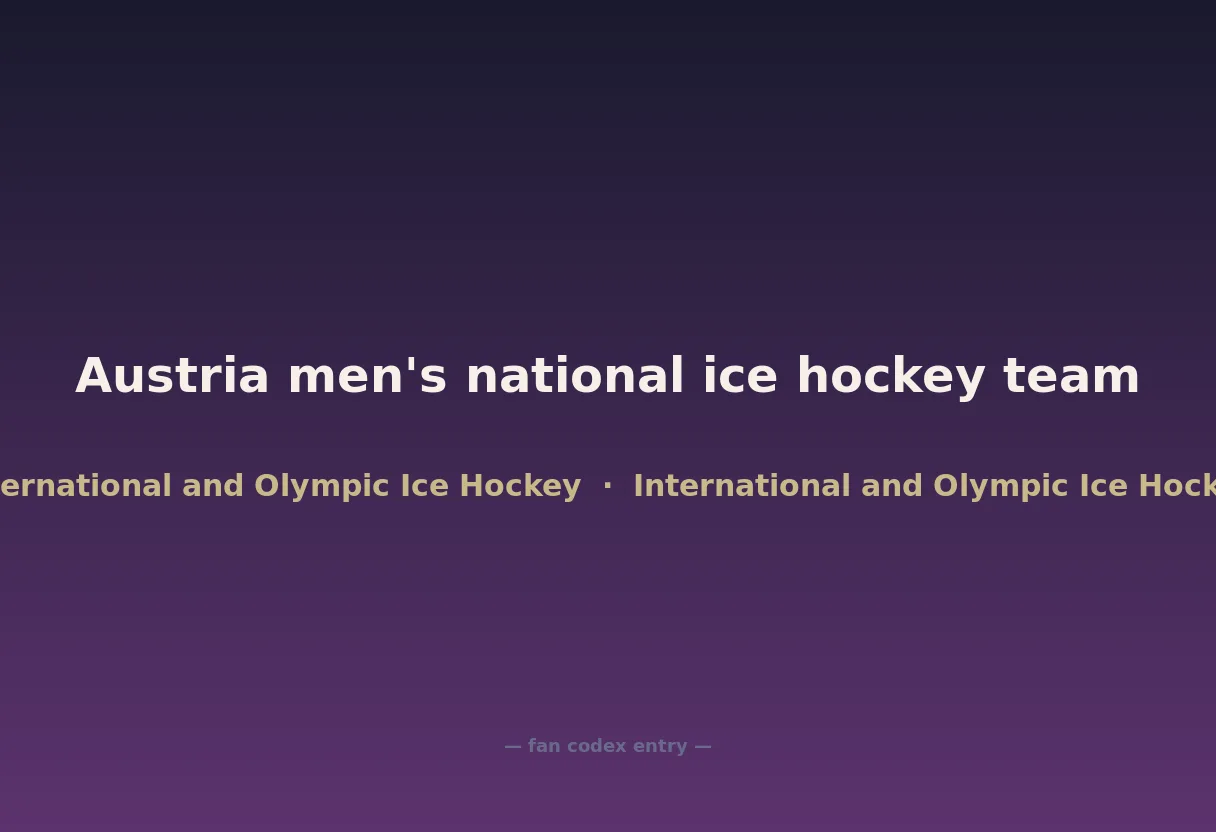 Austria men's national ice hockey team

ernational and Olympic Ice Hockey · International and Olympic Ice Hock

— fan codex entry —